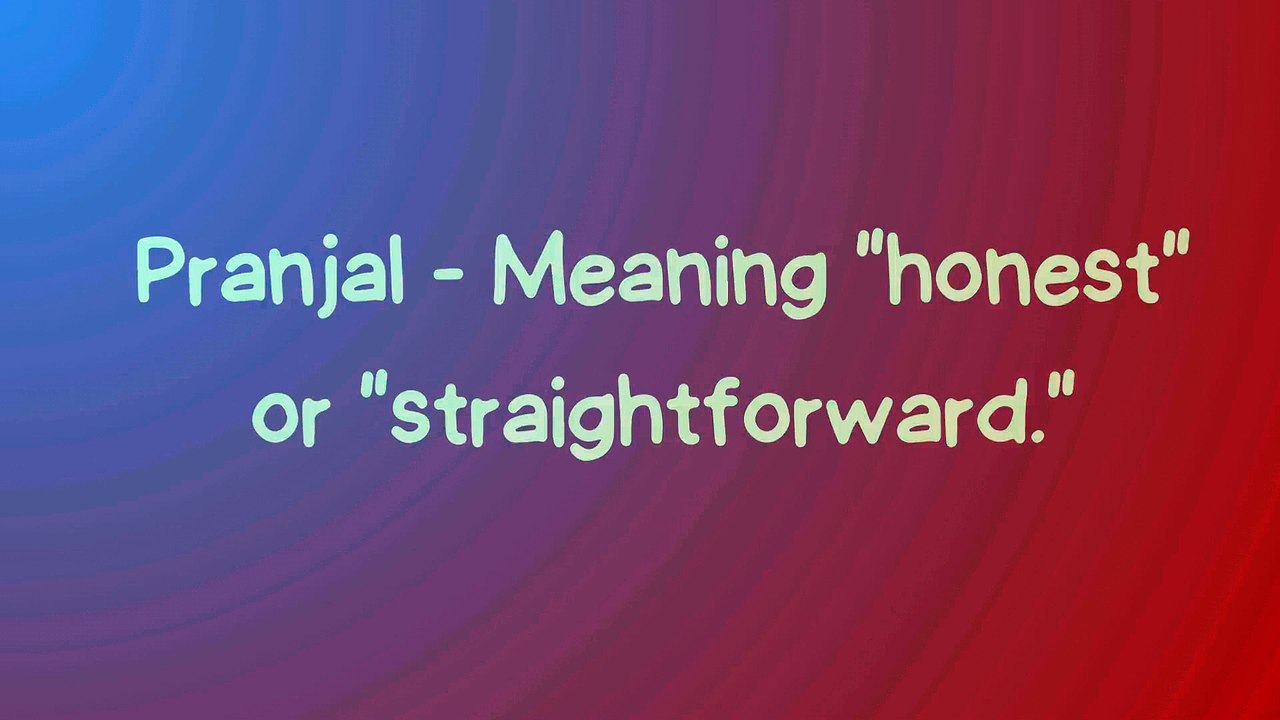 Pranjal - Meaning "honest" or "straightforward."